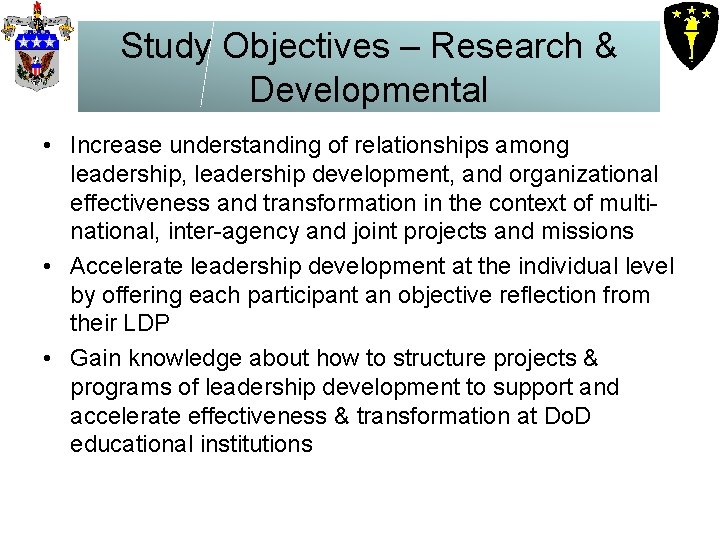 Study Objectives – Research & Developmental

• Increase understanding of relationships among leadership, leadership development, and organizational effectiveness and transformation in the context of multi-national, inter-agency and joint projects and missions
• Accelerate leadership development at the individual level by offering each participant an objective reflection from their LDP
• Gain knowledge about how to structure projects & programs of leadership development to support and accelerate effectiveness & transformation at DoD educational institutions